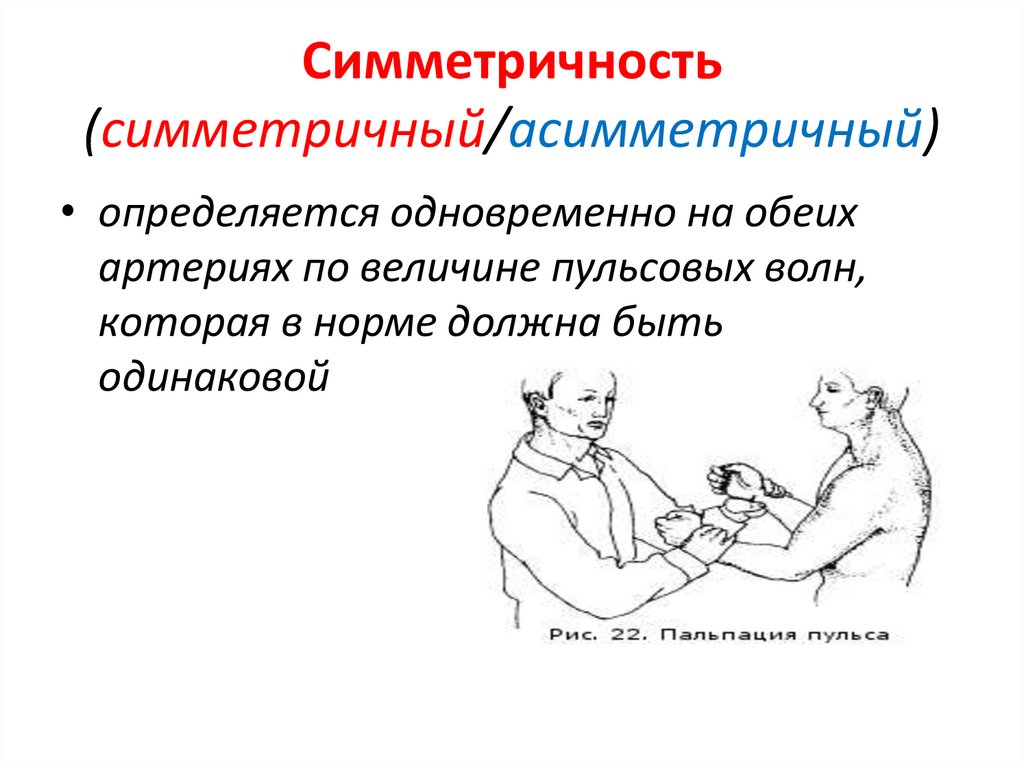 Симметричность (симметричный/асимметричный)

• определяется одновременно на обеих артериях по величине пульсовых волн, которая в норме должна быть одинаковой

Рис. 22. Пальпация пульса